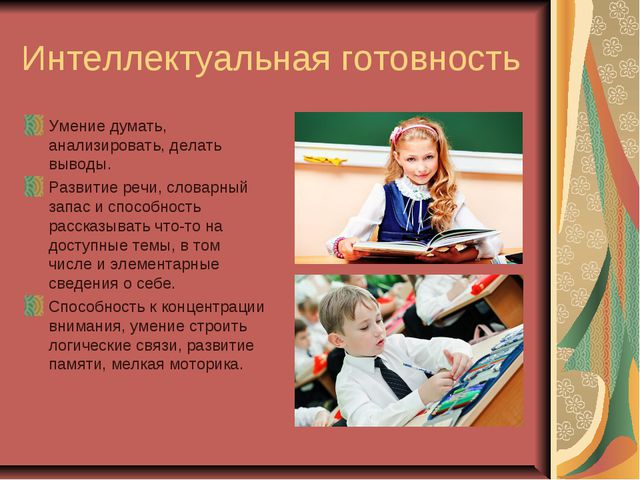 Интеллектуальная готовность

Умение думать, анализировать, делать выводы.

Развитие речи, словарный запас и способность рассказывать что-то на доступные темы, в том числе и элементарные сведения о себе.

Способность к концентрации внимания, умение строить логические связи, развитие памяти, мелкая моторика.